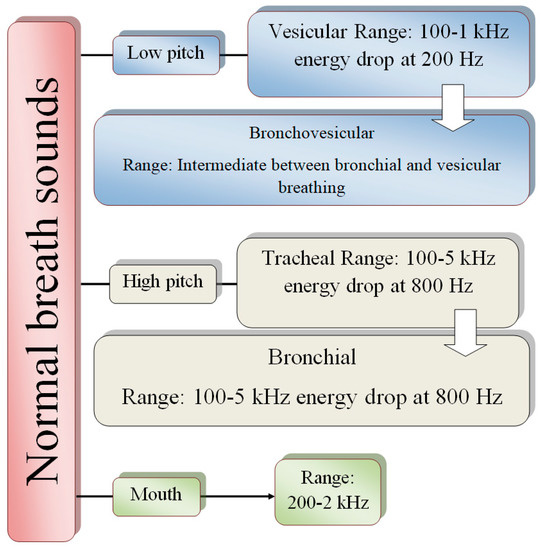 Normal breath sounds

Low pitch

Vesicular Range: 100-1 kHz energy drop at 200 Hz

Bronchovesicular

Range: Intermediate between bronchial and vesicular breathing

High pitch

Tracheal Range: 100-5 kHz energy drop at 800 Hz

Bronchial

Range: 100-5 kHz energy drop at 800 Hz

Mouth

Range: 200-2 kHz